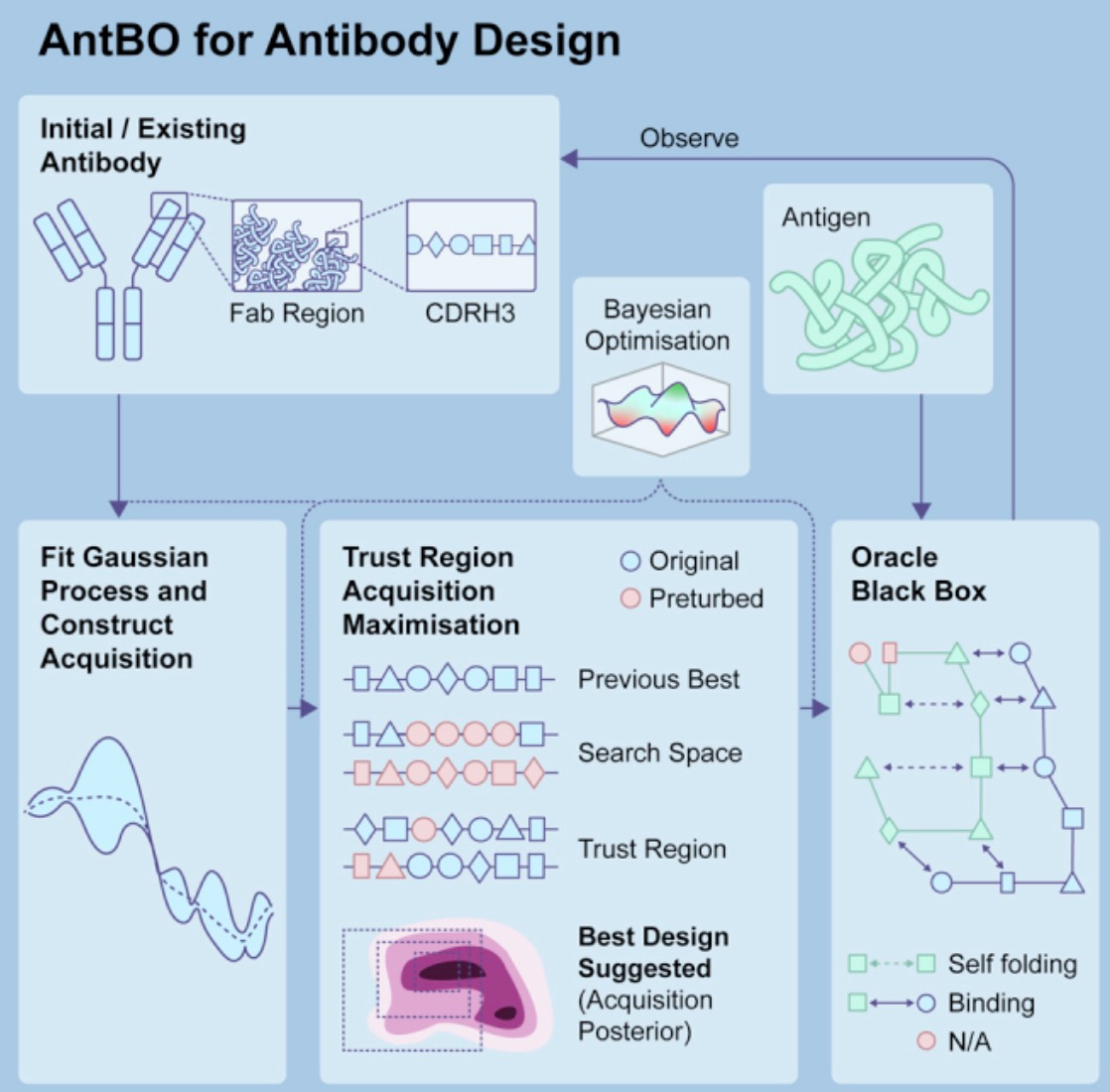 AntBO for Antibody Design

Initial / Existing Antibody

Fab Region

CDRH3

Observe

Antigen

Bayesian Optimisation

Fit Gaussian Process and Construct Acquisition

Trust Region Acquisition Maximisation

Original

Preturbed

Previous Best

Search Space

Trust Region

Best Design Suggested (Acquisition Posterior)

Oracle Black Box

Self folding

Binding

N/A